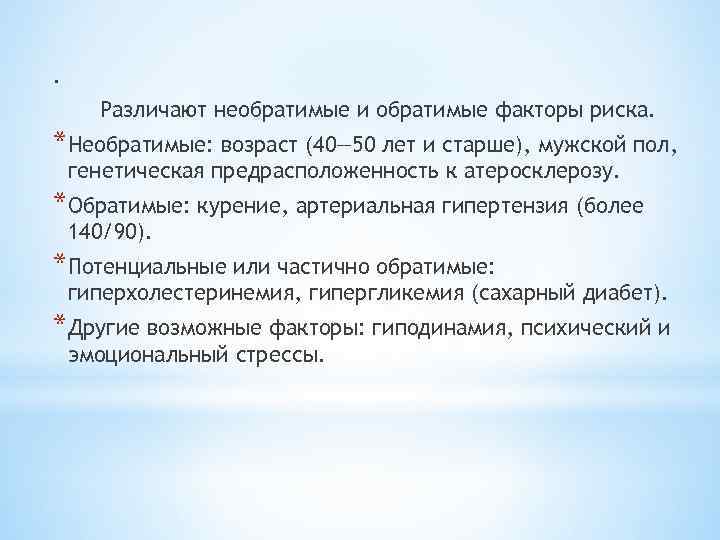 .

Различают необратимые и обратимые факторы риска.

* Необратимые: возраст (40—50 лет и старше), мужской пол, генетическая предрасположенность к атеросклерозу.

* Обратимые: курение, артериальная гипертензия (более 140/90).

* Потенциальные или частично обратимые: гиперхолестеринемия, гипергликемия (сахарный диабет).

* Другие возможные факторы: гиподинамия, психический и эмоциональный стрессы.